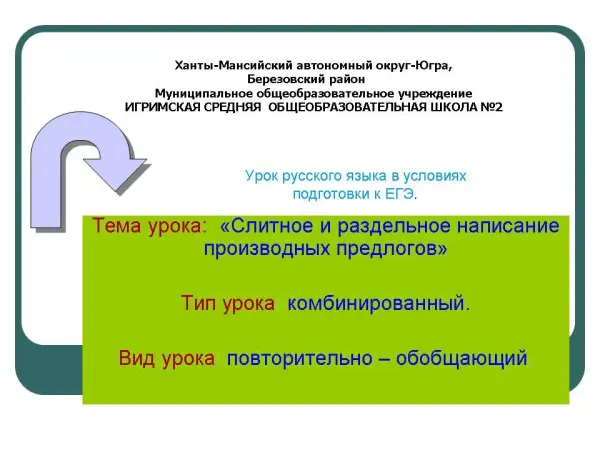 Ханты-Мансийский автономный округ-Югра,
Березовский район
Муниципальное общеобразовательное учреждение
ИГРИМСКАЯ СРЕДНЯЯ ОБЩЕОБРАЗОВАТЕЛЬНАЯ ШКОЛА №2

Урок русского языка в условиях
подготовки к ЕГЭ.

Тема урока: «Слитное и раздельное написание производных предлогов»

Тип урока комбинированный.

Вид урока повторительно – обобщающий